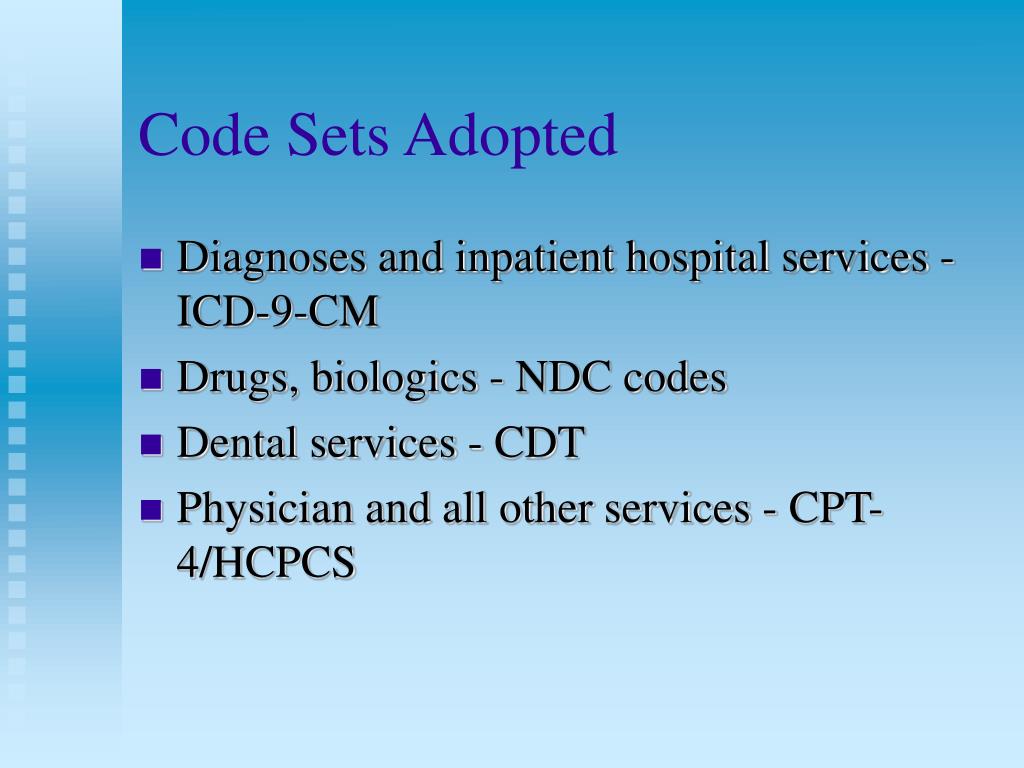 Code Sets Adopted

- Diagnoses and inpatient hospital services - ICD-9-CM
- Drugs, biologics - NDC codes
- Dental services - CDT
- Physician and all other services - CPT-4/HCPCS